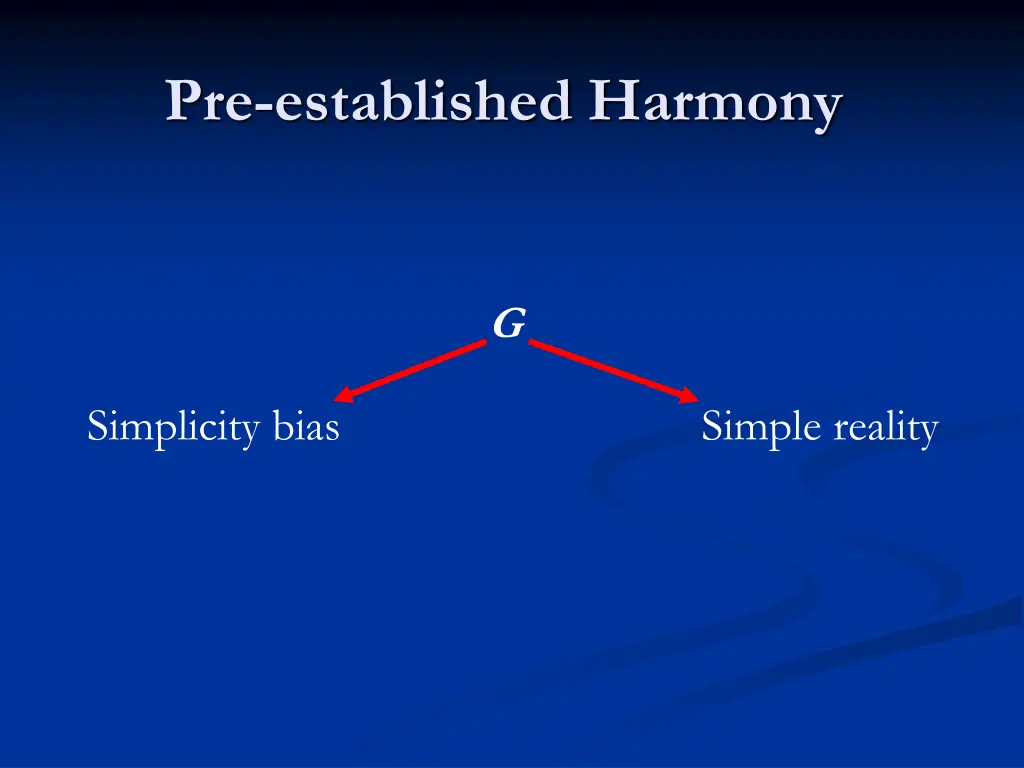 Pre-established Harmony

G

Simplicity bias

Simple reality